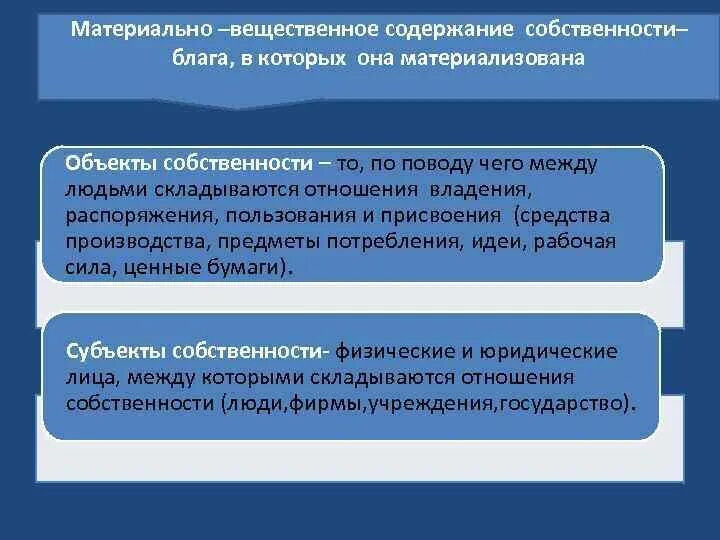 Материально –вещественное содержание собственности– блага, в которых она материализована

Объекты собственности – то, по поводу чего между людьми складываются отношения владения, распоряжения, пользования и присвоения (средства производства, предметы потребления, идеи, рабочая сила, ценные бумаги).

Субъекты собственности- физические и юридические лица, между которыми складываются отношения собственности (люди,фирмы,учреждения,государство).